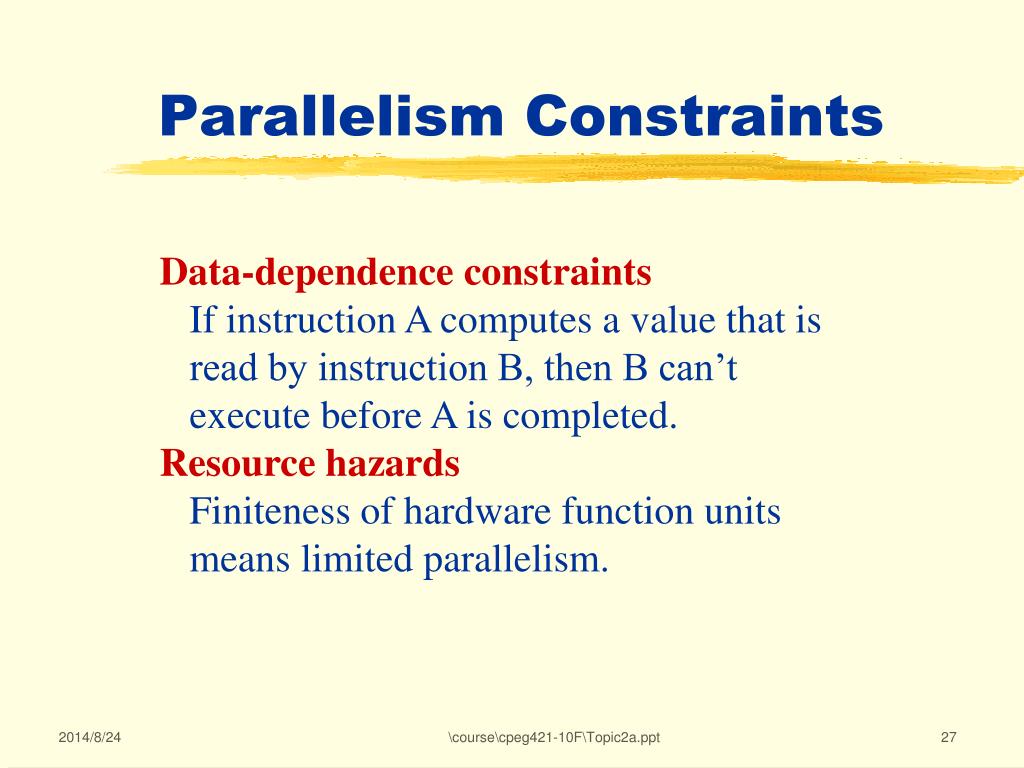 Parallelism Constraints

Data-dependence constraints

If instruction A computes a value that is read by instruction B, then B can’t execute before A is completed.

Resource hazards

Finiteness of hardware function units means limited parallelism.

2014/8/24

\course\cpeg421-10F\Topic2a.ppt

27